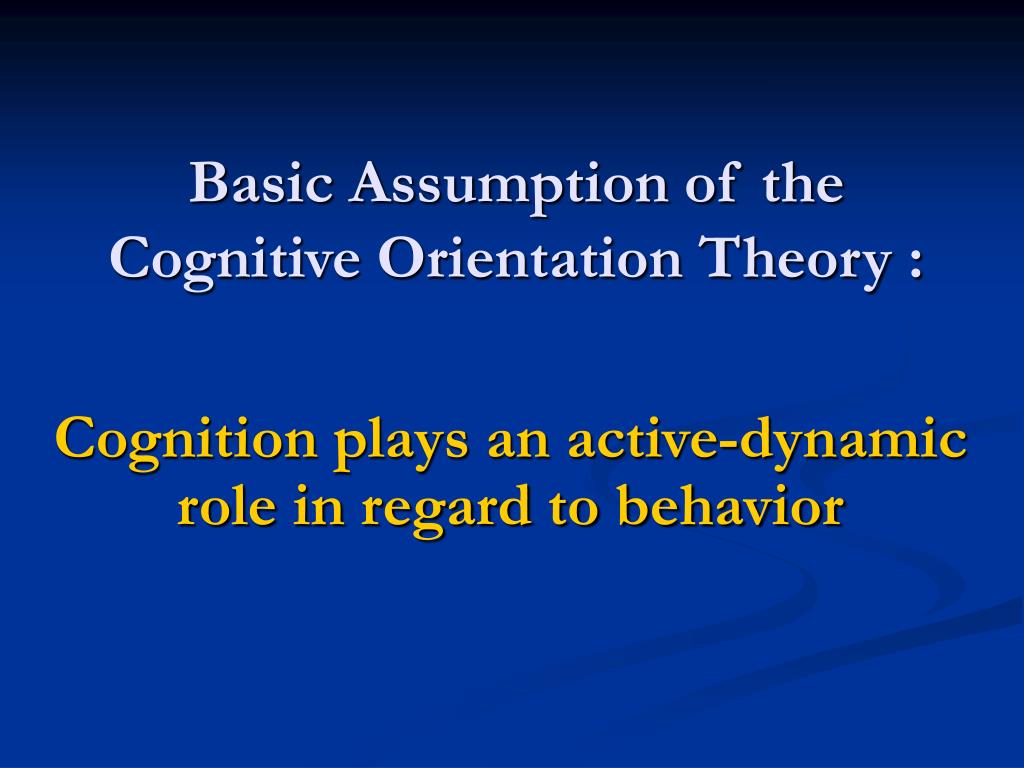 Basic Assumption of the Cognitive Orientation Theory :

Cognition plays an active-dynamic role in regard to behavior